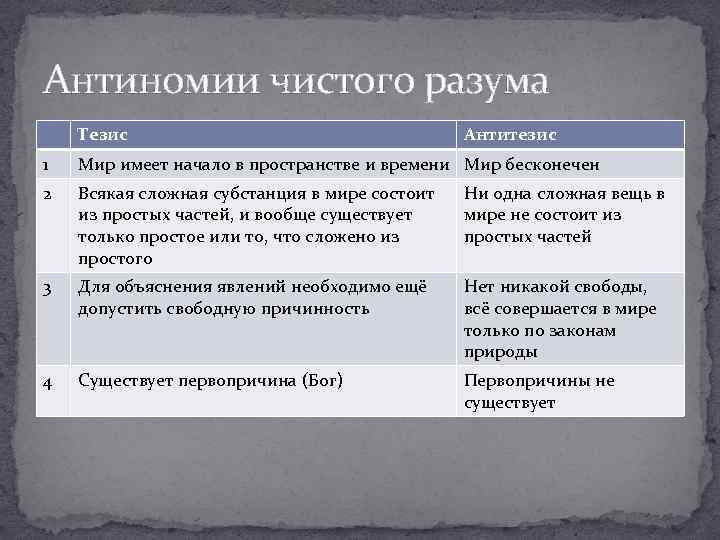 Антиномии чистого разума

| | Тезис | Антитезис |
|---|---|---|
| 1 | Мир имеет начало в пространстве и времени | Мир бесконечен |
| 2 | Всякая сложная субстанция в мире состоит из простых частей, и вообще существует только простое или то, что сложено из простого | Ни одна сложная вещь в мире не состоит из простых частей |
| 3 | Для объяснения явлений необходимо ещё допустить свободную причинность | Нет никакой свободы, всё совершается в мире только по законам природы |
| 4 | Существует первопричина (Бог) | Первопричины не существует |